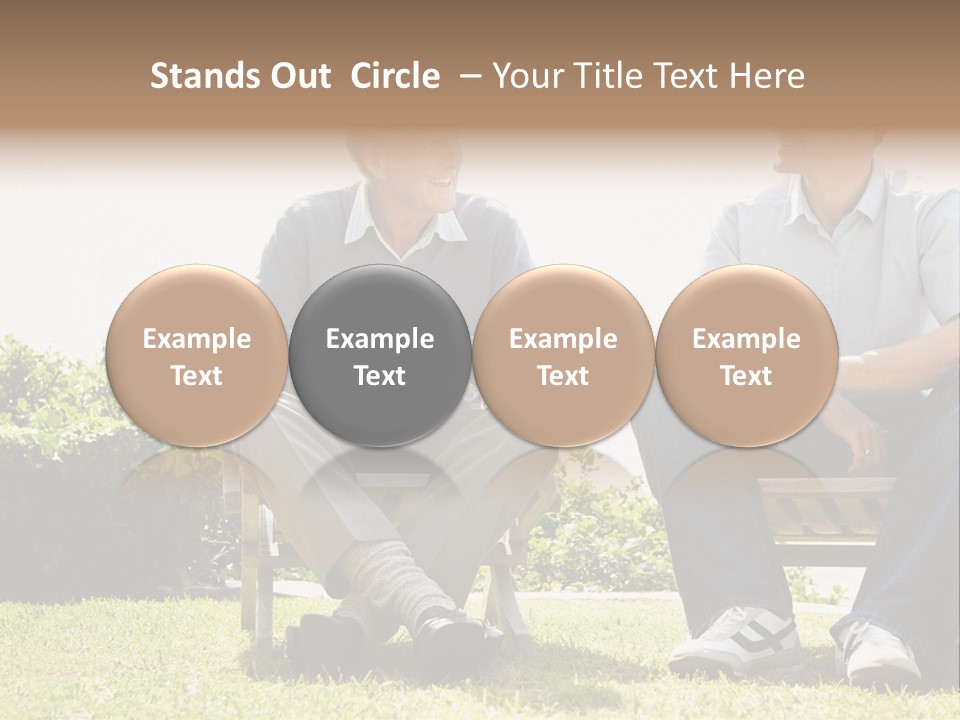 Stands Out  Circle  – Your Title Text Here

Example Text

Example Text

Example Text

Example Text